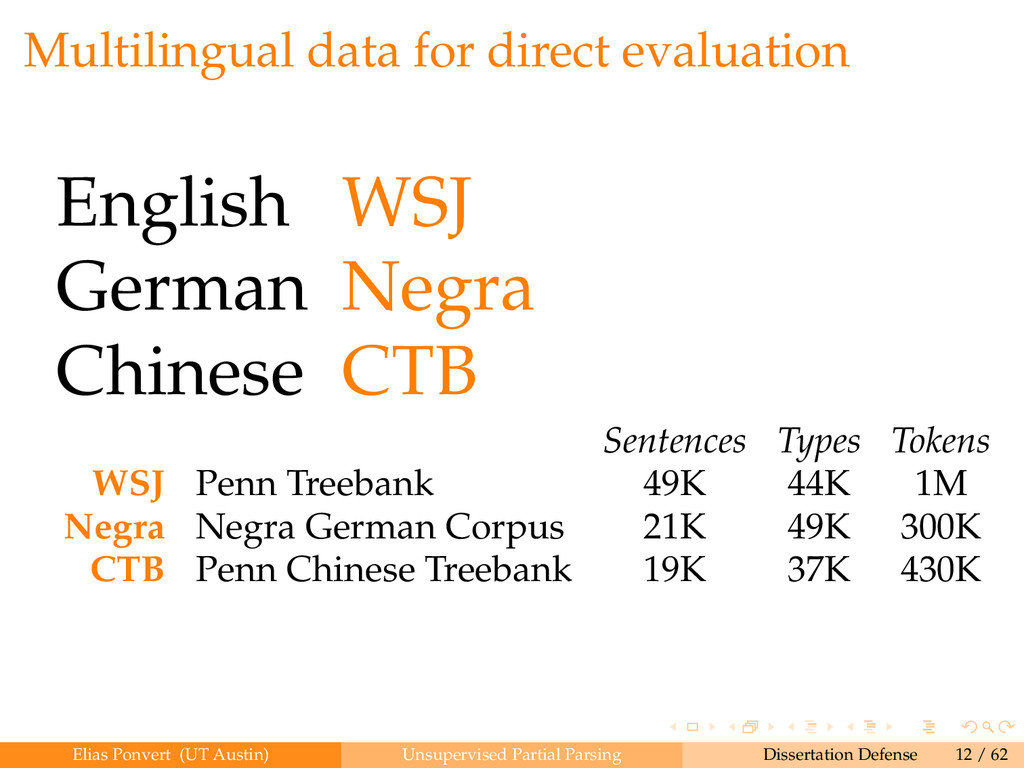 Multilingual data for direct evaluation

English WSJ
German Negra
Chinese CTB

| | | Sentences | Types | Tokens |
|---|---|---|---|---|
| WSJ | Penn Treebank | 49K | 44K | 1M |
| Negra | Negra German Corpus | 21K | 49K | 300K |
| CTB | Penn Chinese Treebank | 19K | 37K | 430K |

Elias Ponvert (UT Austin) Unsupervised Partial Parsing Dissertation Defense 12 / 62